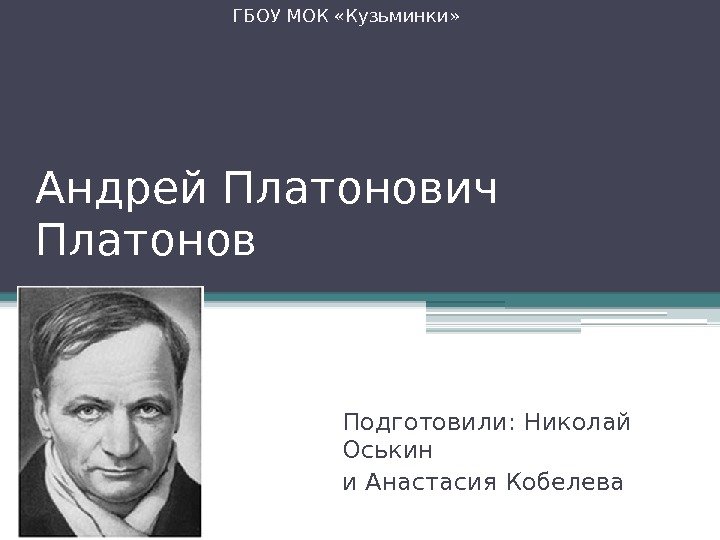 ГБОУ МОК «Кузьминки»

Андрей Платонович Платонов

Подготовили: Николай Оськин
и Анастасия Кобелева